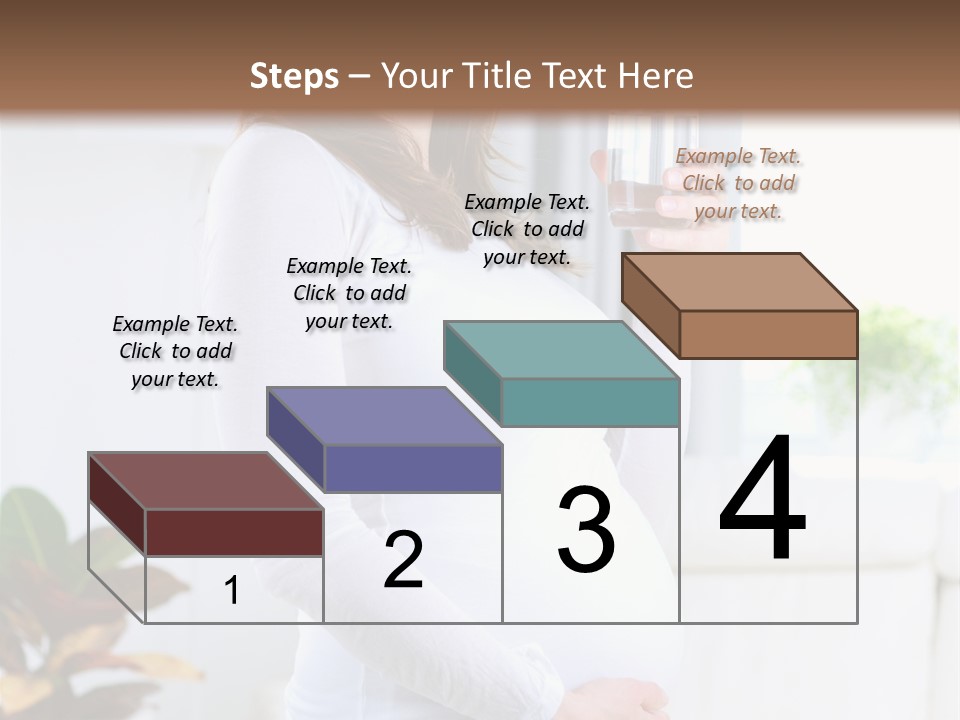 Steps – Your Title Text Here

Example Text. Click to add your text.

Example Text. Click to add your text.

Example Text. Click to add your text.

Example Text. Click to add your text.

1

2

3

4